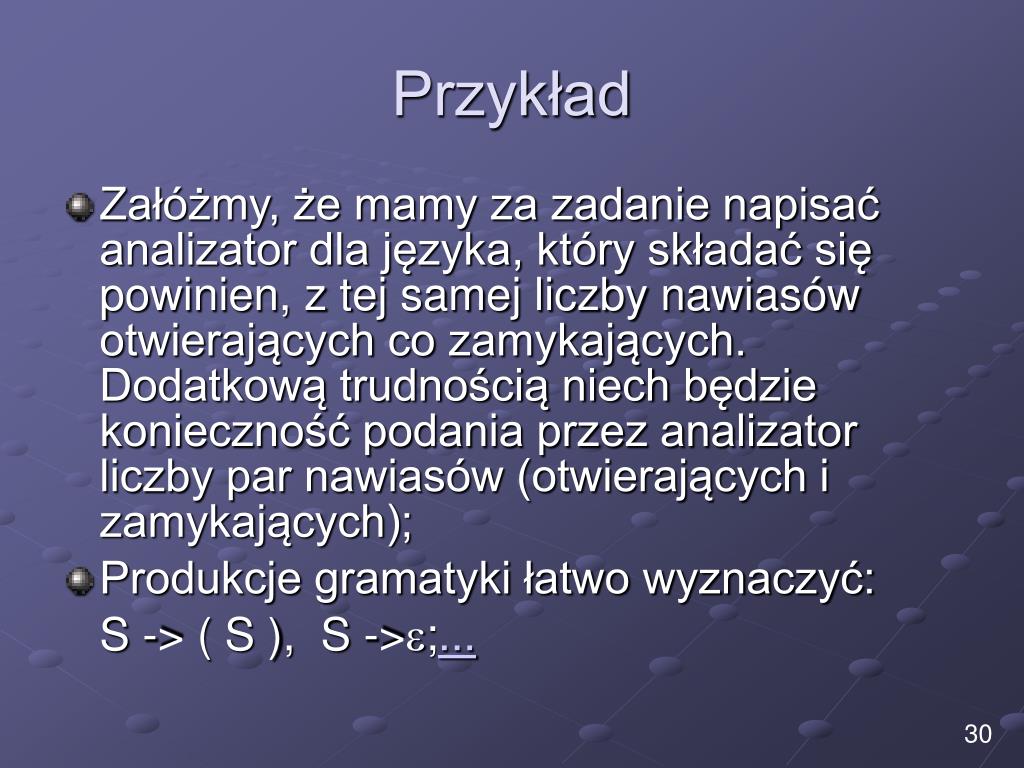 Przykład

Załóżmy, że mamy za zadanie napisać analizator dla języka, który składać się powinien, z tej samej liczby nawiasów otwierających co zamykających. Dodatkową trudnością niech będzie konieczność podania przez analizator liczby par nawiasów (otwierających i zamykających);

Produkcje gramatyki łatwo wyznaczyć:
S -> ( S ), S ->ε;…

30